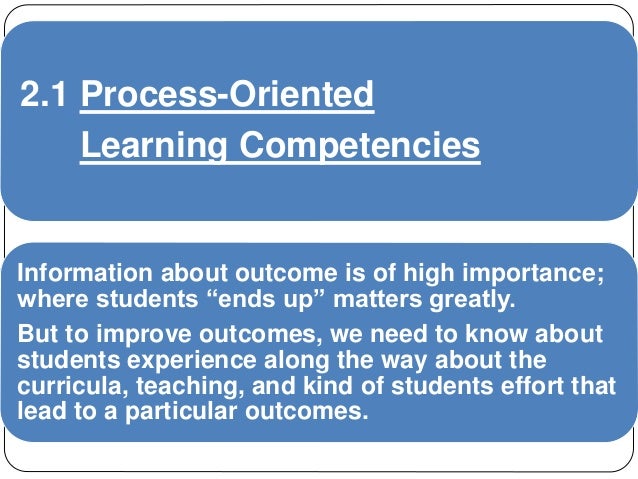 2.1 Process-Oriented Learning Competencies

Information about outcome is of high importance; where students “ends up” matters greatly.

But to improve outcomes, we need to know about students experience along the way about the curricula, teaching, and kind of students effort that lead to a particular outcomes.